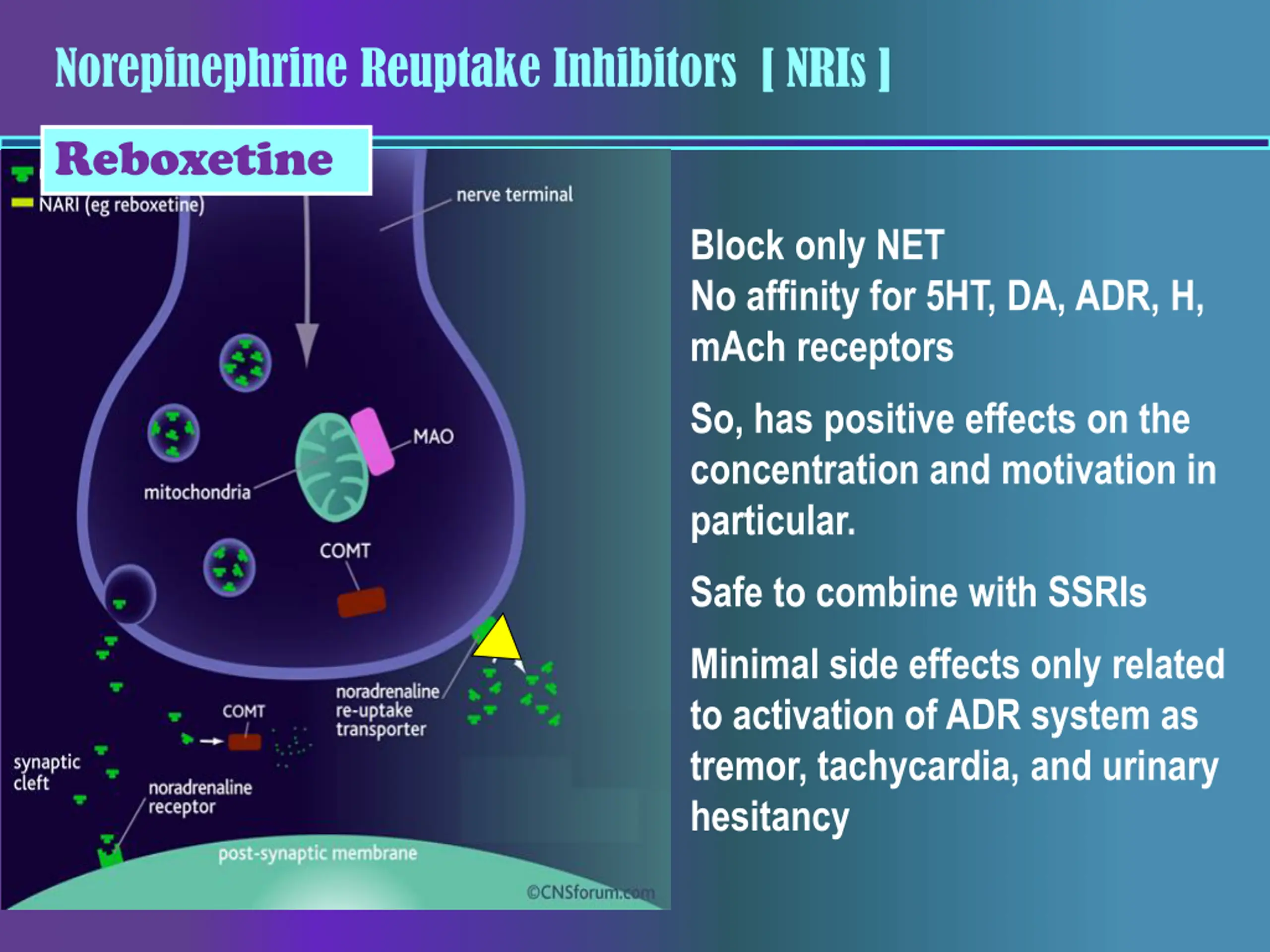 Norepinephrine Reuptake Inhibitors [ NRIs ]

Reboxetine

NARI (eg reboxetine)

nerve terminal

MAO

mitochondria

COMT

noradrenaline re-uptake transporter

COMT

synaptic cleft

noradrenaline receptor

post-synaptic membrane

©CNSforum.com

Block only NET
No affinity for 5HT, DA, ADR, H, mAch receptors

So, has positive effects on the concentration and motivation in particular.

Safe to combine with SSRIs

Minimal side effects only related to activation of ADR system as tremor, tachycardia, and urinary hesitancy